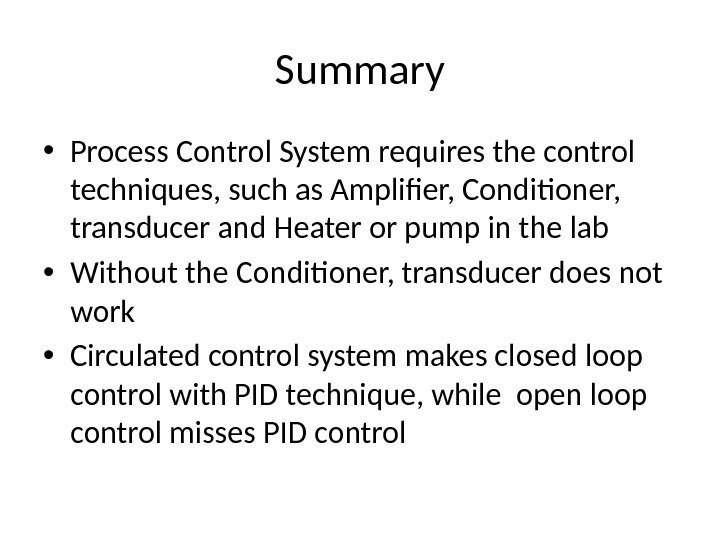 Summary

• Process Control System requires the control techniques, such as Amplifier, Conditioner, transducer and Heater or pump in the lab

• Without the Conditioner, transducer does not work

• Circulated control system makes closed loop control with PID technique, while open loop control misses PID control